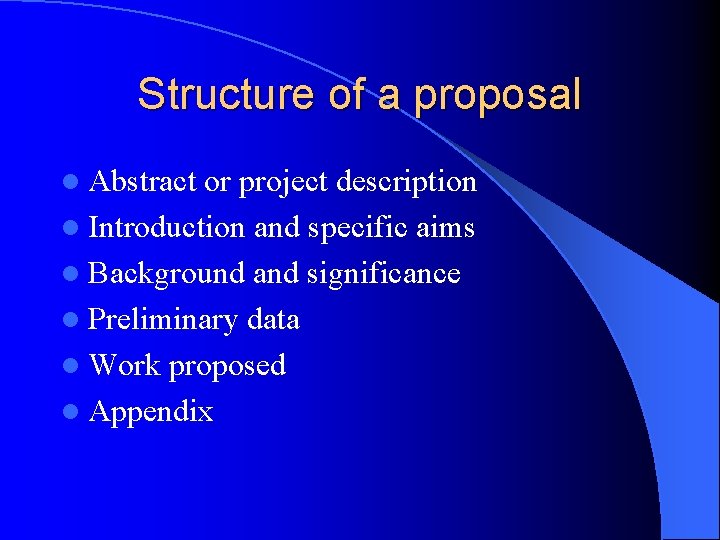 Structure of a proposal

- Abstract or project description
- Introduction and specific aims
- Background and significance
- Preliminary data
- Work proposed
- Appendix